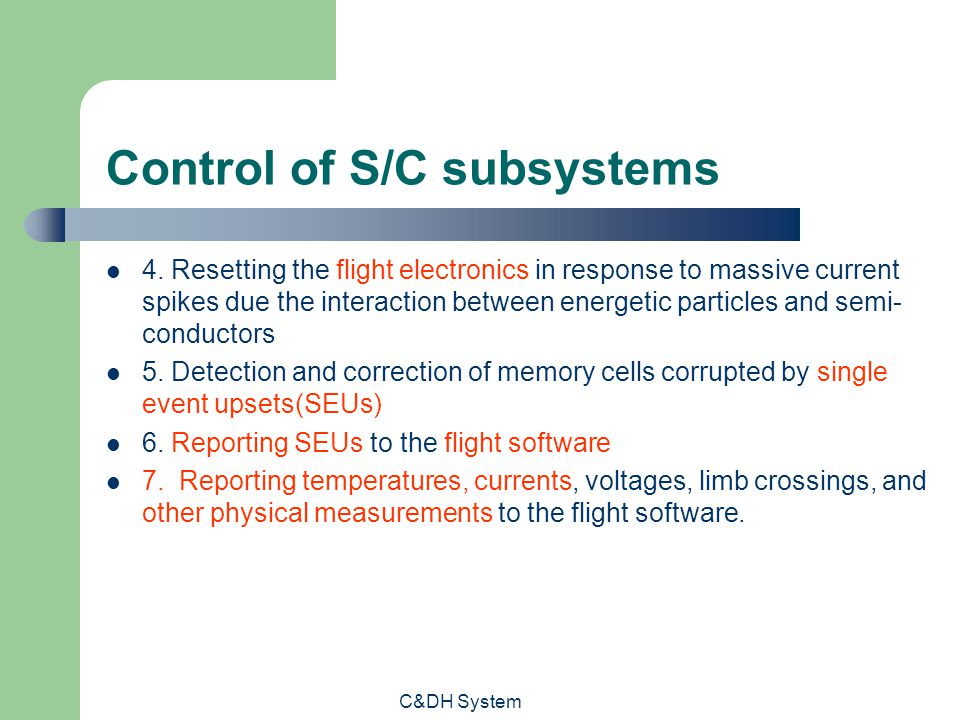 Control of S/C subsystems

- 4. Resetting the flight electronics in response to massive current spikes due the interaction between energetic particles and semi-conductors
- 5. Detection and correction of memory cells corrupted by single event upsets(SEUs)
- 6. Reporting SEUs to the flight software
- 7. Reporting temperatures, currents, voltages, limb crossings, and other physical measurements to the flight software.

C&DH System